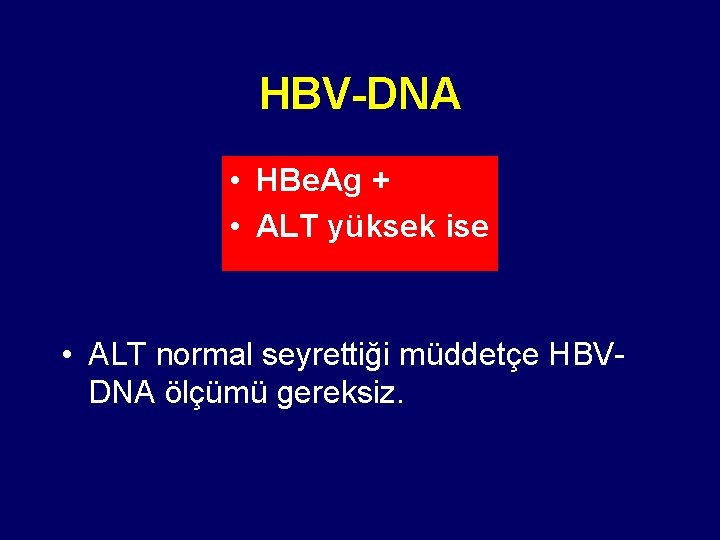 HBV-DNA

• HBeAg +
• ALT yüksek ise

• ALT normal seyrettiği müddetçe HBV-DNA ölçümü gereksiz.